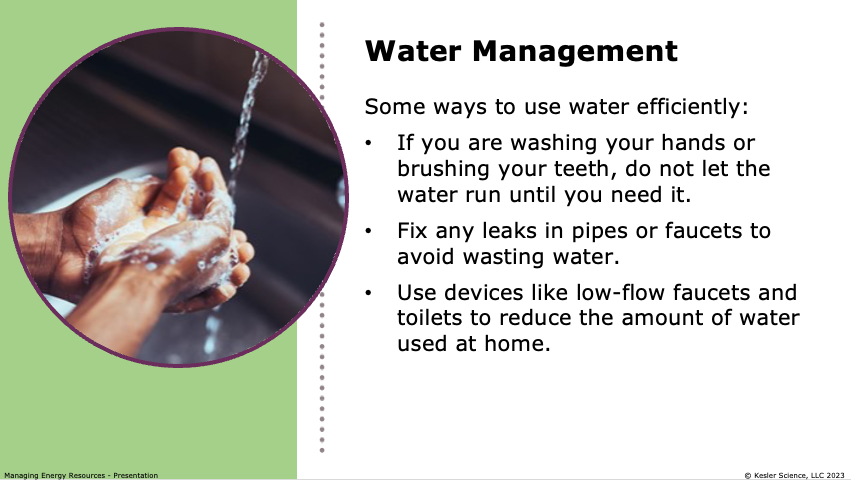 Water Management

Some ways to use water efficiently:

• If you are washing your hands or brushing your teeth, do not let the water run until you need it.

• Fix any leaks in pipes or faucets to avoid wasting water.

• Use devices like low-flow faucets and toilets to reduce the amount of water used at home.

Managing Energy Resources - Presentation

© Kesler Science, LLC 2023